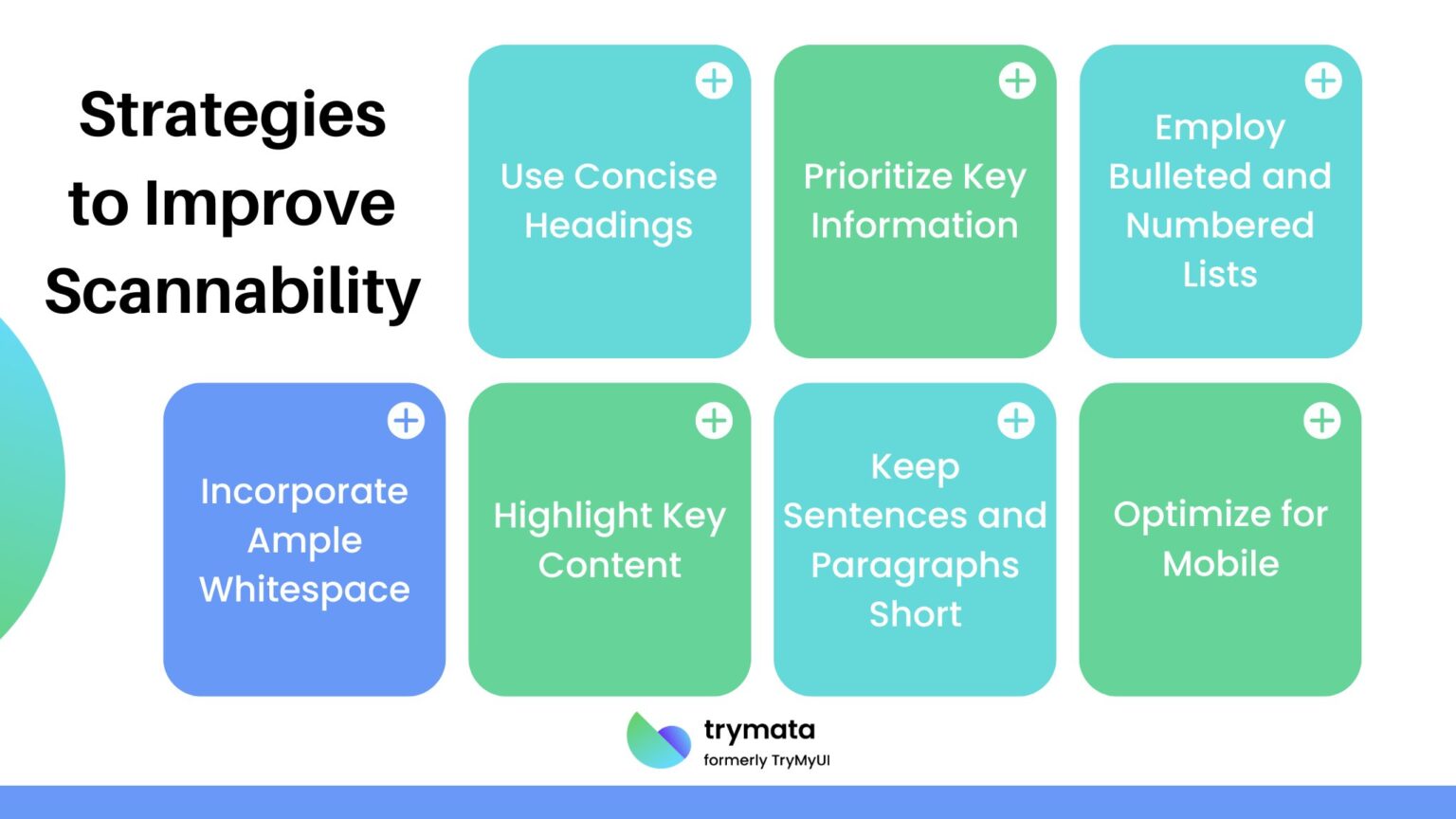 Strategies to Improve Scannability

Use Concise Headings

Prioritize Key Information

Employ Bulleted and Numbered Lists

Incorporate Ample Whitespace

Highlight Key Content

Keep Sentences and Paragraphs Short

Optimize for Mobile

trymata
formerly TryMyUI